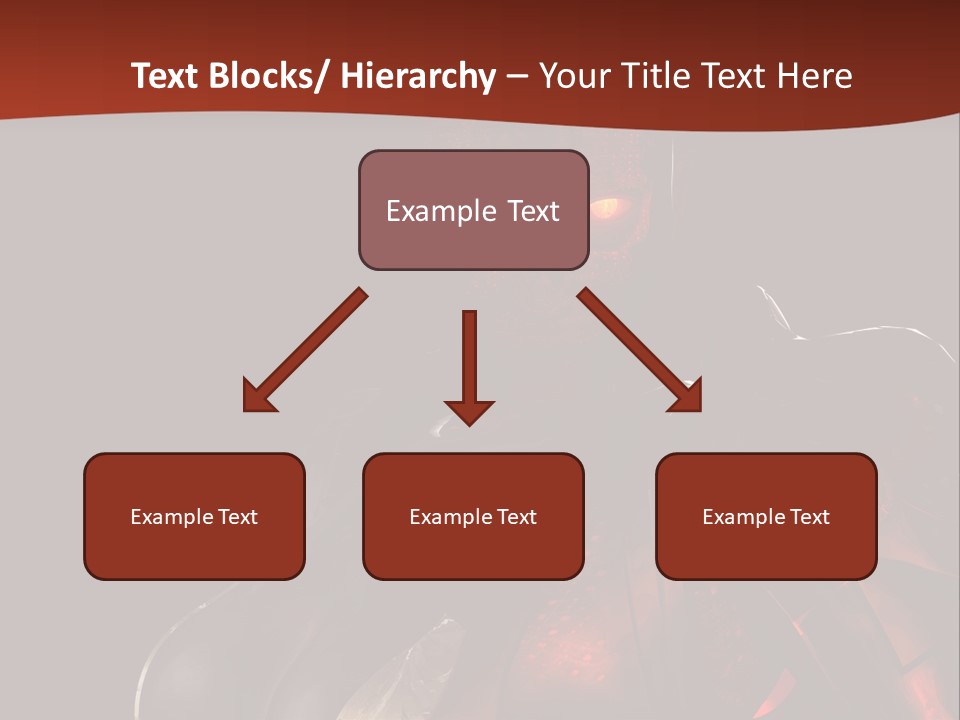 Text Blocks/ Hierarchy – Your Title Text Here

Example Text

Example Text

Example Text

Example Text